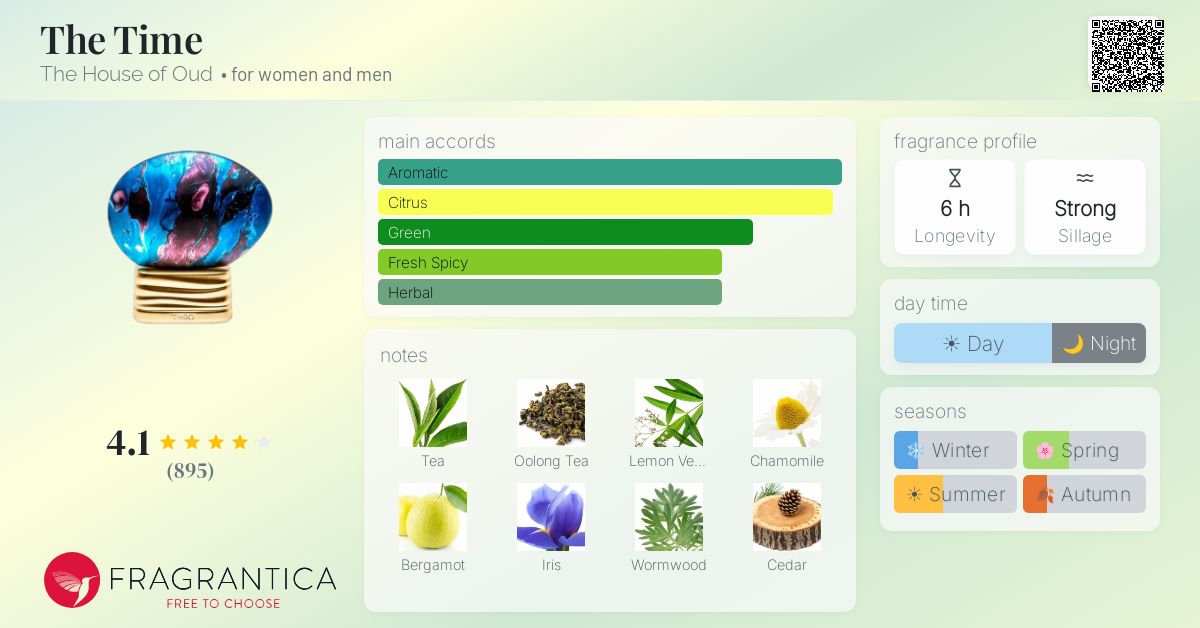 The Time
The House of Oud • for women and men

4.1
(895)

FRAGRANTICA
FREE TO CHOOSE

main accords
Aromatic
Citrus
Green
Fresh Spicy
Herbal

notes
Tea
Oolong Tea
Lemon Ve...
Chamomile
Bergamot
Iris
Wormwood
Cedar

fragrance profile
6 h
Longevity
Strong
Sillage

day time
Day
Night

seasons
Winter
Spring
Summer
Autumn